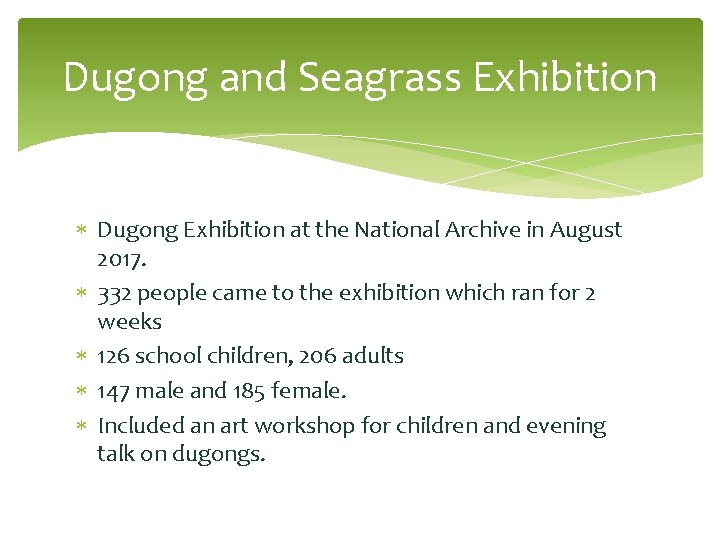 Dugong and Seagrass Exhibition

* Dugong Exhibition at the National Archive in August 2017.
* 332 people came to the exhibition which ran for 2 weeks
* 126 school children, 206 adults
* 147 male and 185 female.
* Included an art workshop for children and evening talk on dugongs.